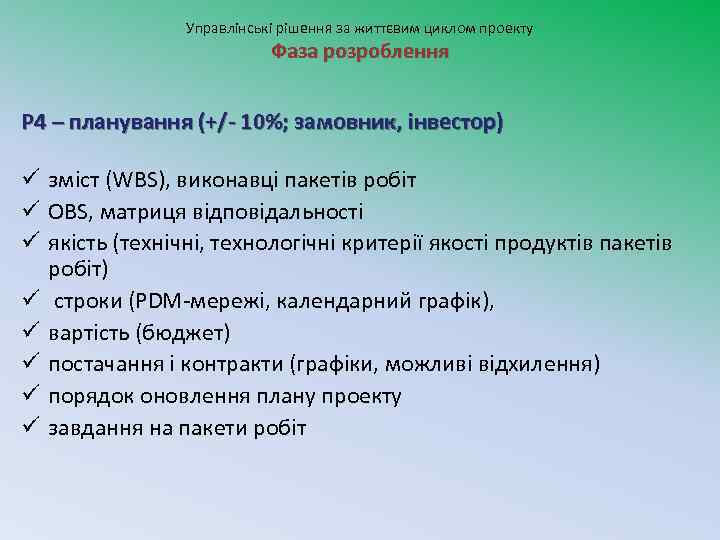 Управлінські рішення за життєвим циклом проекту
Фаза розроблення

Р4 – планування (+/- 10%; замовник, інвестор)

✓ зміст (WBS), виконавці пакетів робіт
✓ OBS, матриця відповідальності
✓ якість (технічні, технологічні критерії якості продуктів пакетів робіт)
✓ строки (PDM-мережі, календарний графік),
✓ вартість (бюджет)
✓ постачання і контракти (графіки, можливі відхилення)
✓ порядок оновлення плану проекту
✓ завдання на пакети робіт